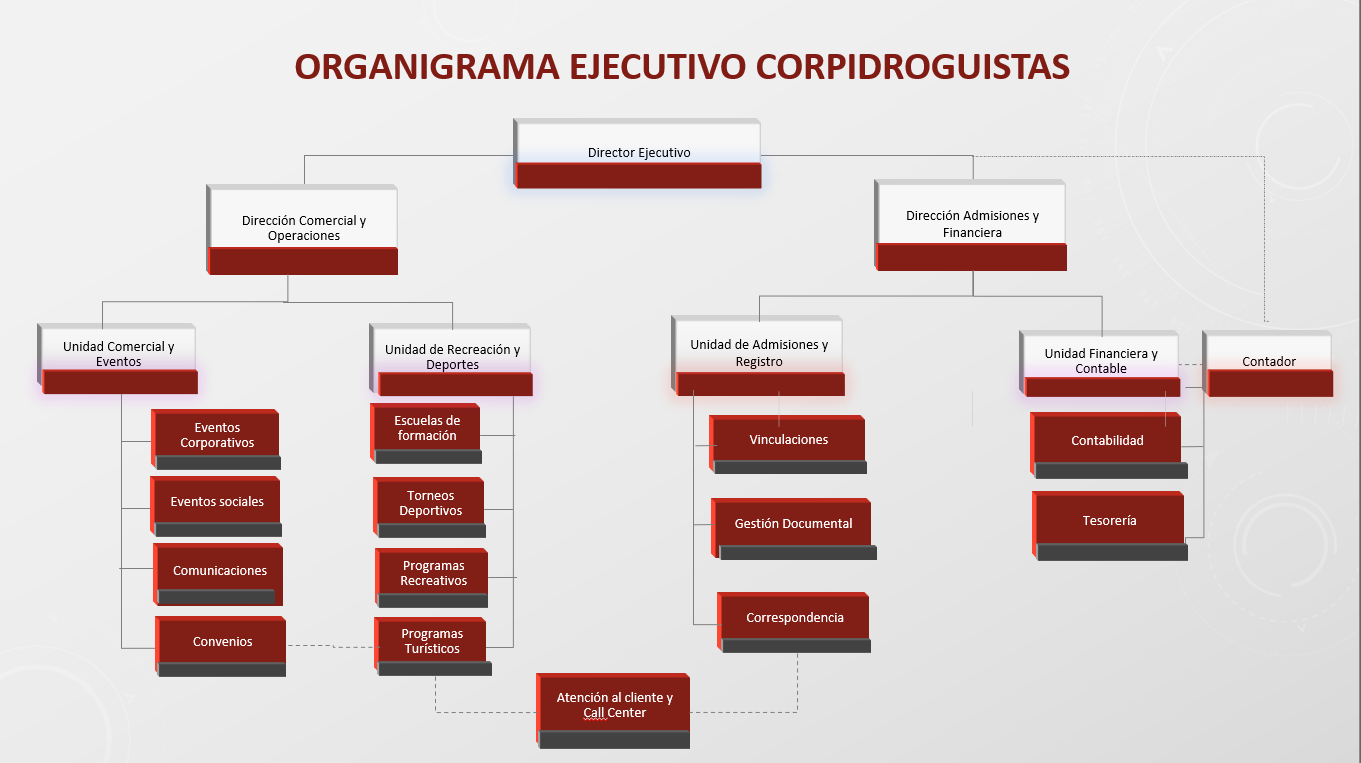 ORGANIGRAMA EJECUTIVO CORPIDROGUISTAS

Director Ejecutivo

Dirección Comercial y Operaciones

Dirección Admisiones y Financiera

Unidad Comercial y Eventos

Unidad de Recreación y Deportes

Unidad de Admisiones y Registro

Unidad Financiera y Contable

Contador

Eventos Corporativos

Eventos sociales

Comunicaciones

Convenios

Escuelas de formación

Torneos Deportivos

Programas Recreativos

Programas Turísticos

Vinculaciones

Gestión Documental

Correspondencia

Contabilidad

Tesorería

Atención al cliente y Call Center